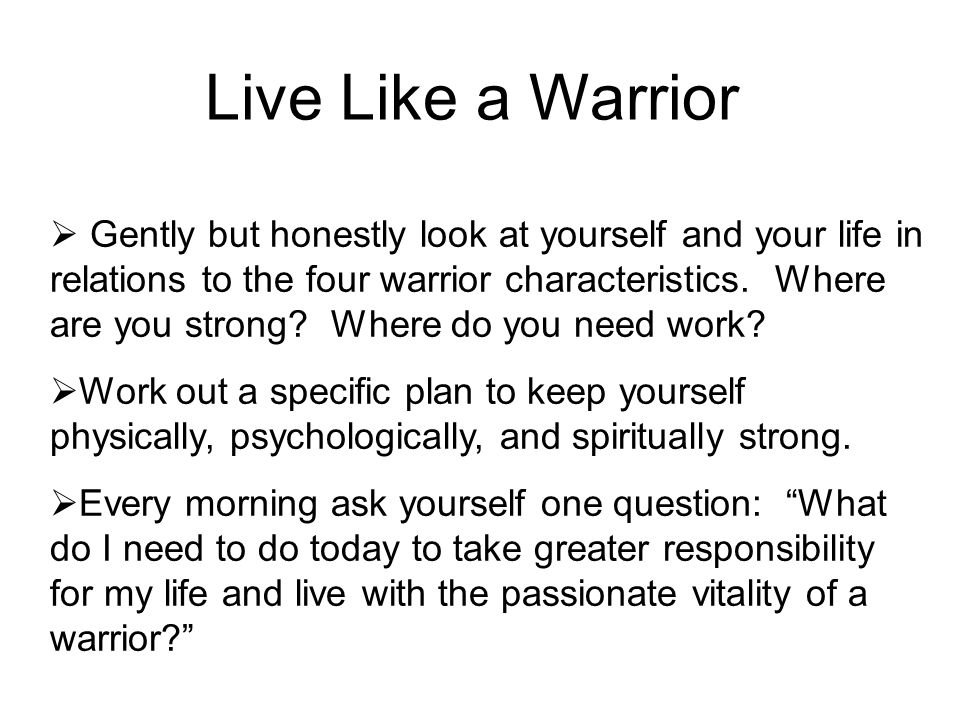 Live Like a Warrior

➢ Gently but honestly look at yourself and your life in relations to the four warrior characteristics. Where are you strong? Where do you need work?

➢Work out a specific plan to keep yourself physically, psychologically, and spiritually strong.

➢Every morning ask yourself one question: “What do I need to do today to take greater responsibility for my life and live with the passionate vitality of a warrior?”